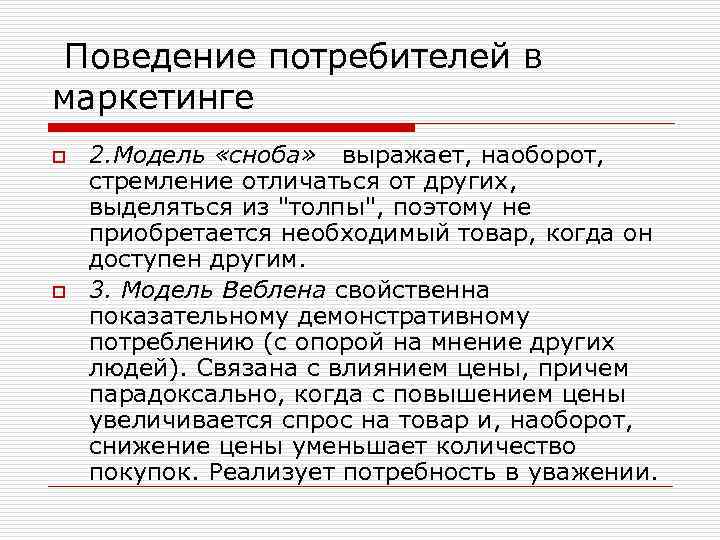 Поведение потребителей в маркетинге

2.Модель «сноба» выражает, наоборот, стремление отличаться от других, выделяться из "толпы", поэтому не приобретается необходимый товар, когда он доступен другим.

3. Модель Веблена свойственна показательному демонстративному потреблению (с опорой на мнение других людей). Связана с влиянием цены, причем парадоксально, когда с повышением цены увеличивается спрос на товар и, наоборот, снижение цены уменьшает количество покупок. Реализует потребность в уважении.